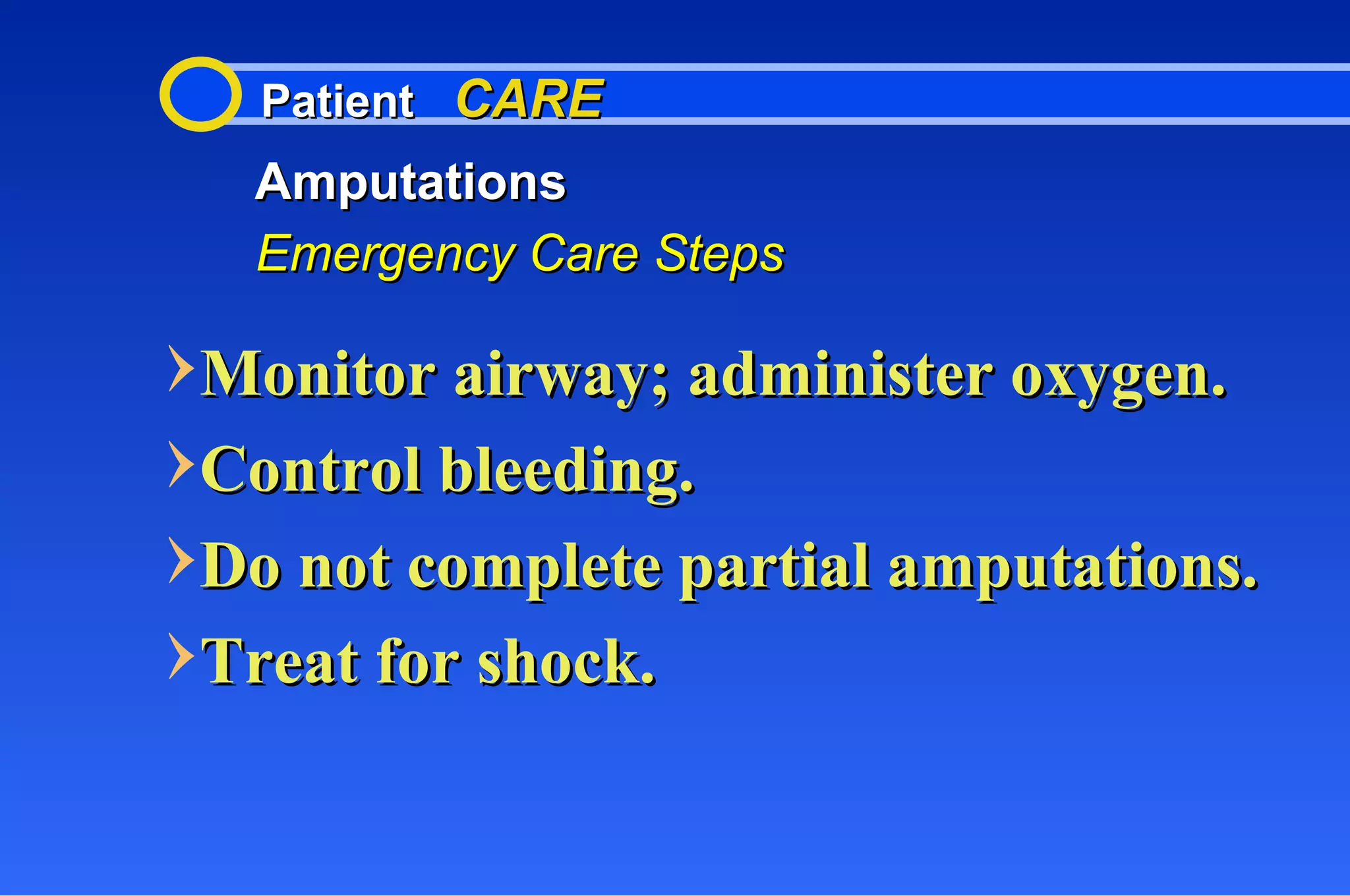 Patient CARE

Amputations

Emergency Care Steps

Monitor airway; administer oxygen.

Control bleeding.

Do not complete partial amputations.

Treat for shock.